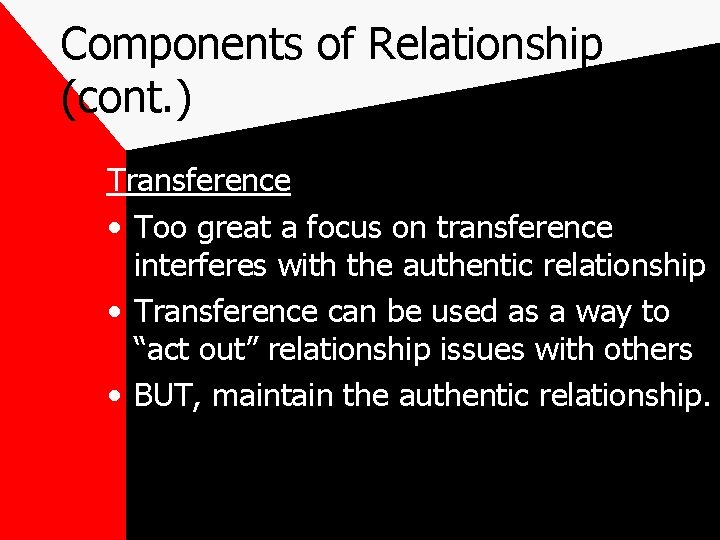 Components of Relationship (cont.)

Transference

• Too great a focus on transference interferes with the authentic relationship
• Transference can be used as a way to “act out” relationship issues with others
• BUT, maintain the authentic relationship.